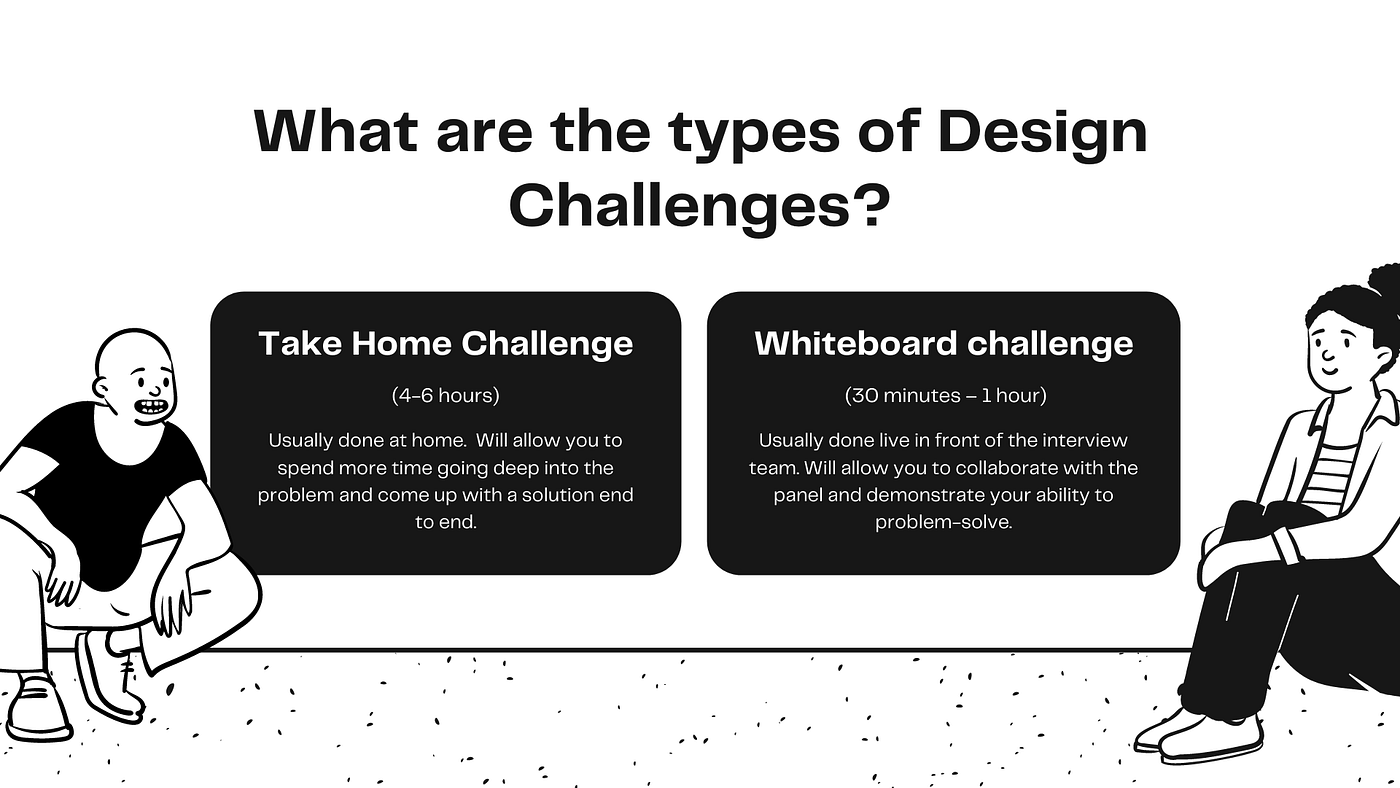 What are the types of Design Challenges?

Take Home Challenge

(4-6 hours)

Usually done at home. Will allow you to spend more time going deep into the problem and come up with a solution end to end.

Whiteboard challenge

(30 minutes – 1 hour)

Usually done live in front of the interview team. Will allow you to collaborate with the panel and demonstrate your ability to problem-solve.